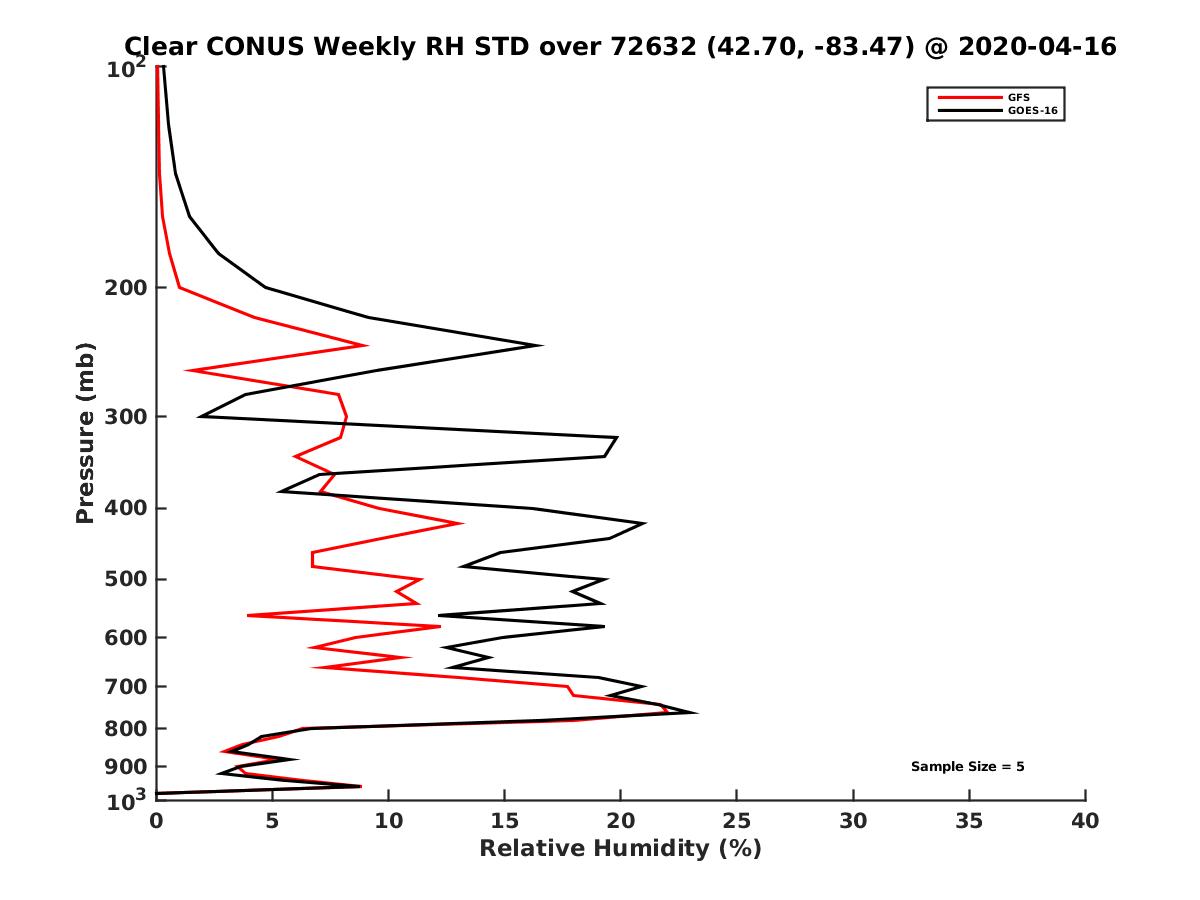 Clear CONUS Weekly RH STD over 72632 (42.70, -83.47) @ 2020-04-16

GFS
GOES-16

Pressure (mb)

$10^2$
200
300
400
500
600
700
800
900
$10^3$

Sample Size = 5

0
5
10
15
20
25
30
35
40

Relative Humidity (%)